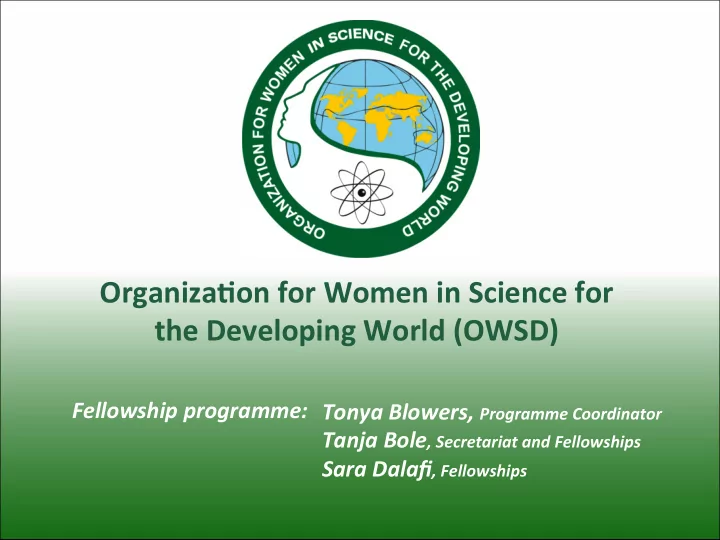 ORGANIZATION FOR WOMEN IN SCIENCE FOR THE DEVELOPING WORLD

Organization for Women in Science for the Developing World (OWSD)

Fellowship programme: Tonya Blowers, Programme Coordinator
Tanja Bole, Secretariat and Fellowships
Sara Dalafi, Fellowships